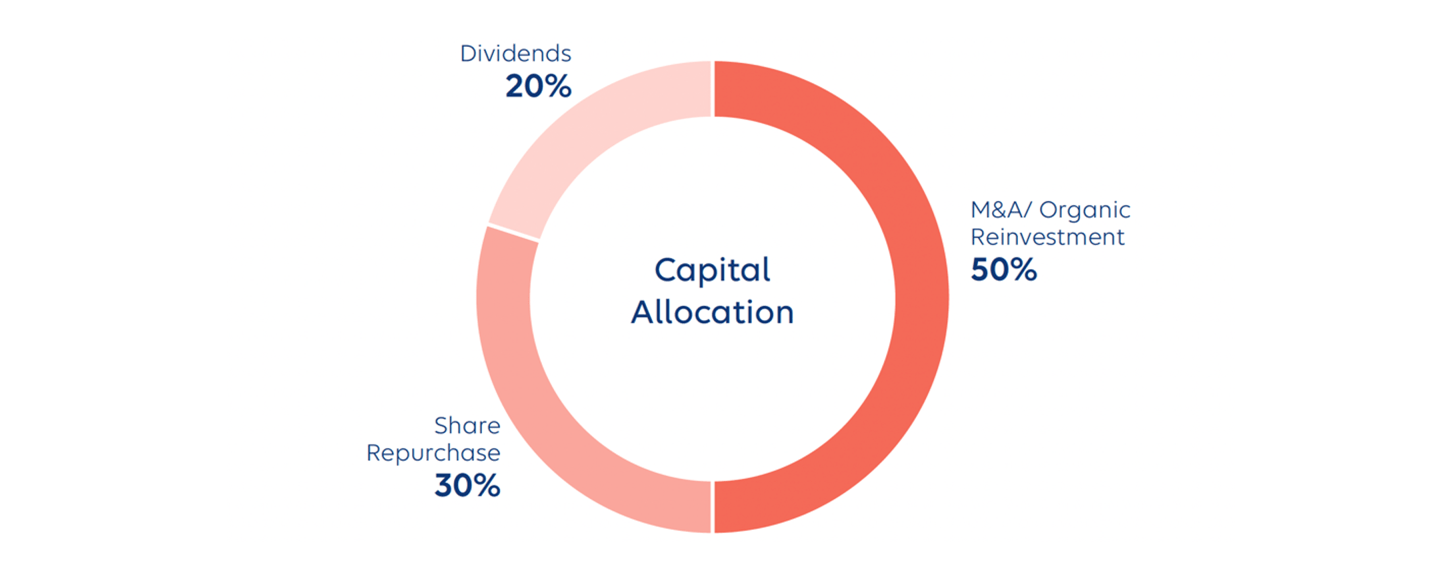 Dividends
20%

M&A/ Organic Reinvestment
50%

Capital Allocation

Share Repurchase
30%